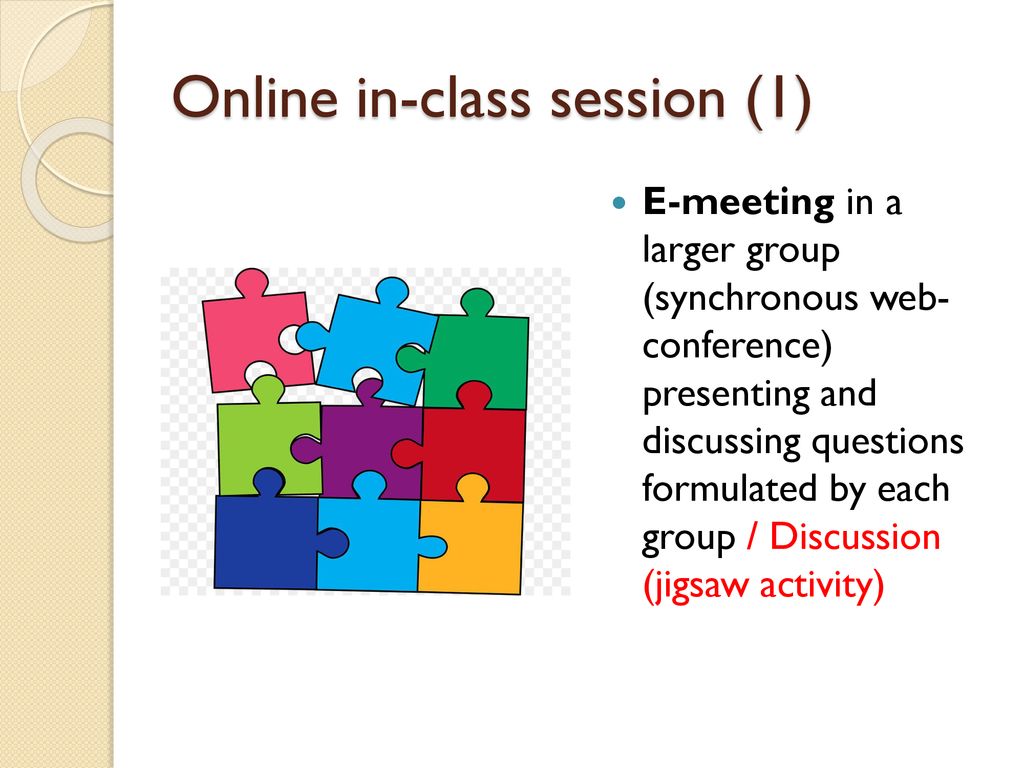 Online in-class session (1)

E-meeting in a larger group (synchronous web-conference) presenting and discussing questions formulated by each group / Discussion (jigsaw activity)